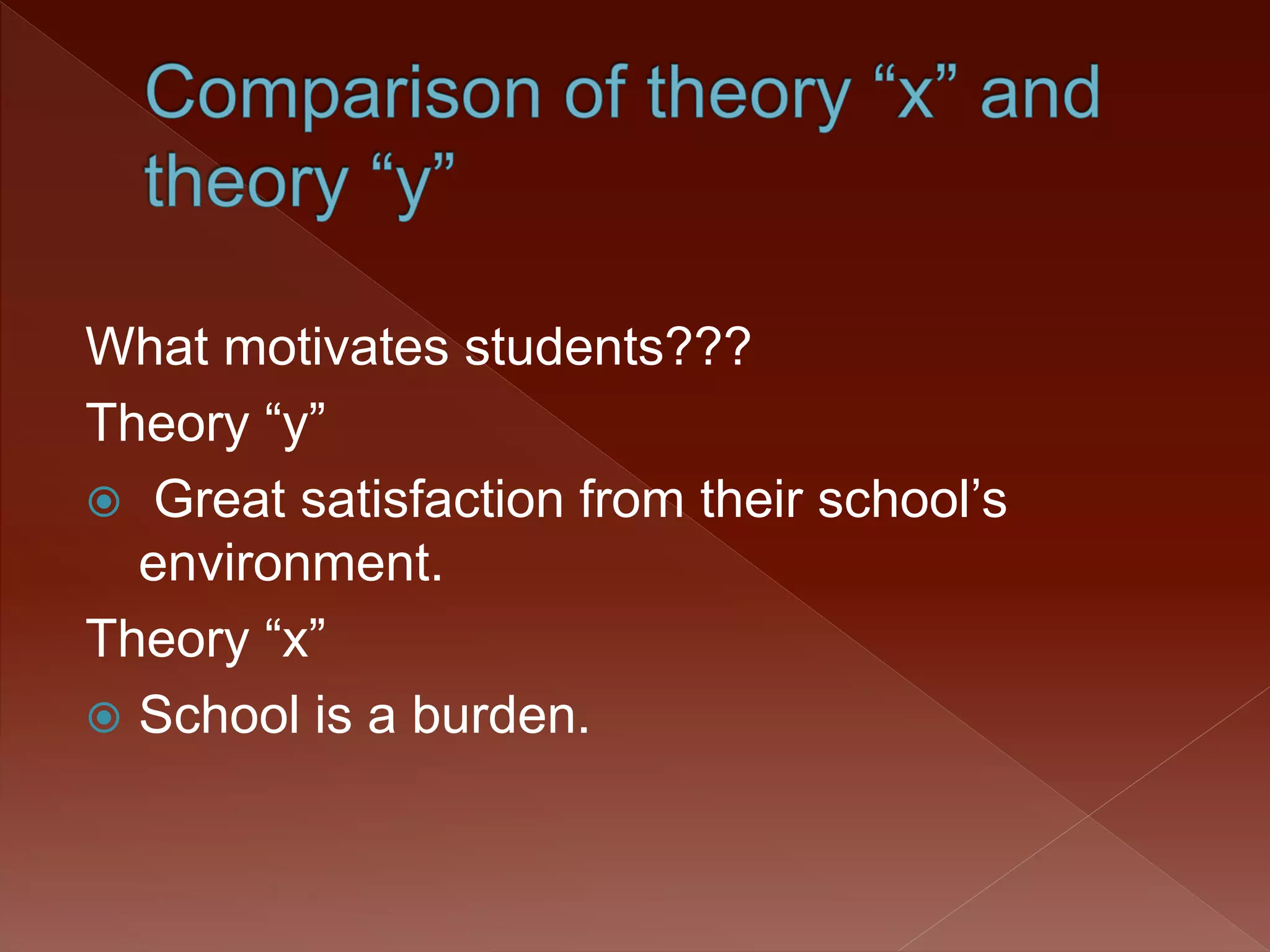 Comparison of theory “x” and theory “y”

What motivates students???

Theory “y”

Great satisfaction from their school’s environment.

Theory “x”

School is a burden.